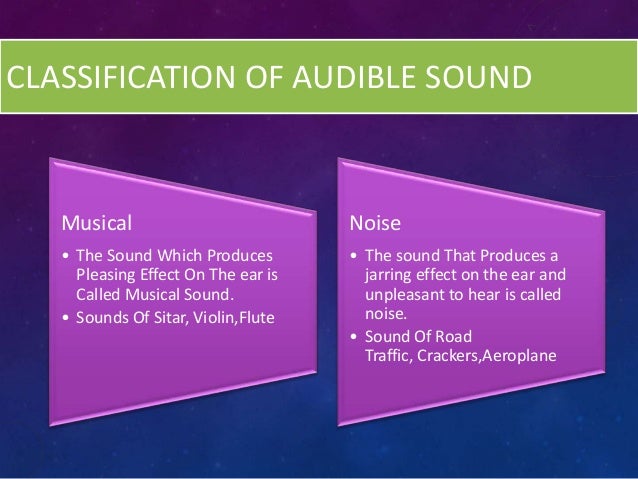 CLASSIFICATION OF AUDIBLE SOUND

Musical

• The Sound Which Produces Pleasing Effect On The ear is Called Musical Sound.
• Sounds Of Sitar, Violin,Flute

Noise

• The sound That Produces a jarring effect on the ear and unpleasant to hear is called noise.
• Sound Of Road Traffic, Crackers,Aeroplane